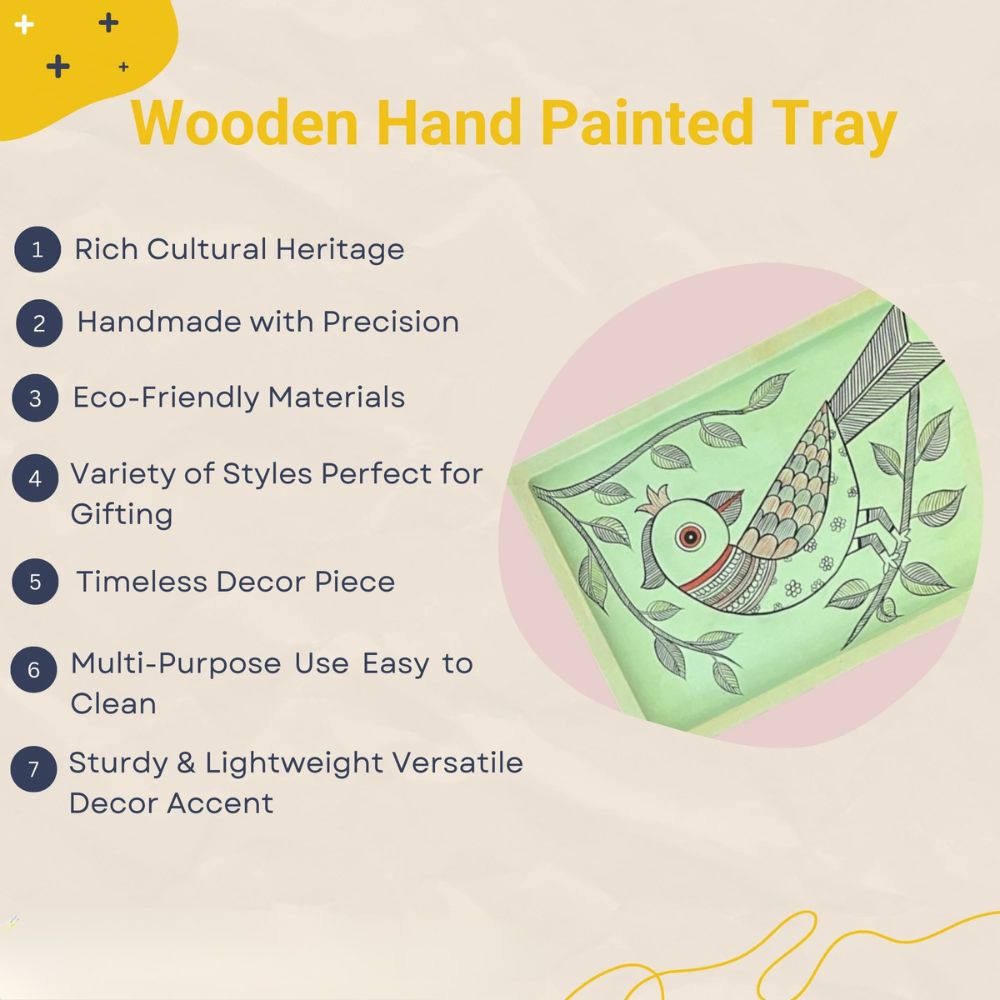 Wooden Hand Painted Tray

1 Rich Cultural Heritage

2 Handmade with Precision

3 Eco-Friendly Materials

4 Variety of Styles Perfect for Gifting

5 Timeless Decor Piece

6 Multi-Purpose Use Easy to Clean

7 Sturdy & Lightweight Versatile Decor Accent